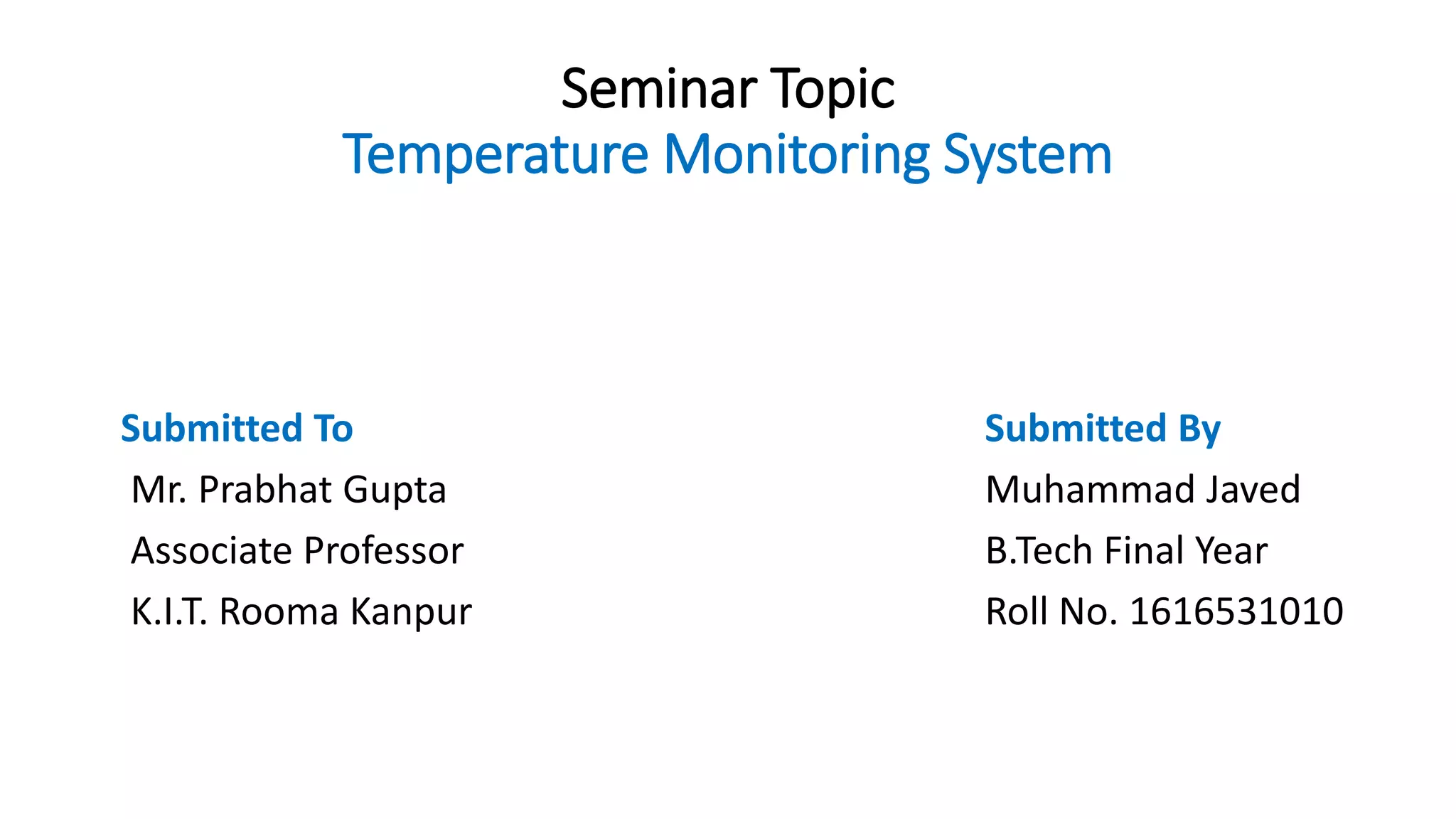 Seminar Topic
Temperature Monitoring System

Submitted To
Mr. Prabhat Gupta
Associate Professor
K.I.T. Rooma Kanpur

Submitted By
Muhammad Javed
B.Tech Final Year
Roll No. 1616531010